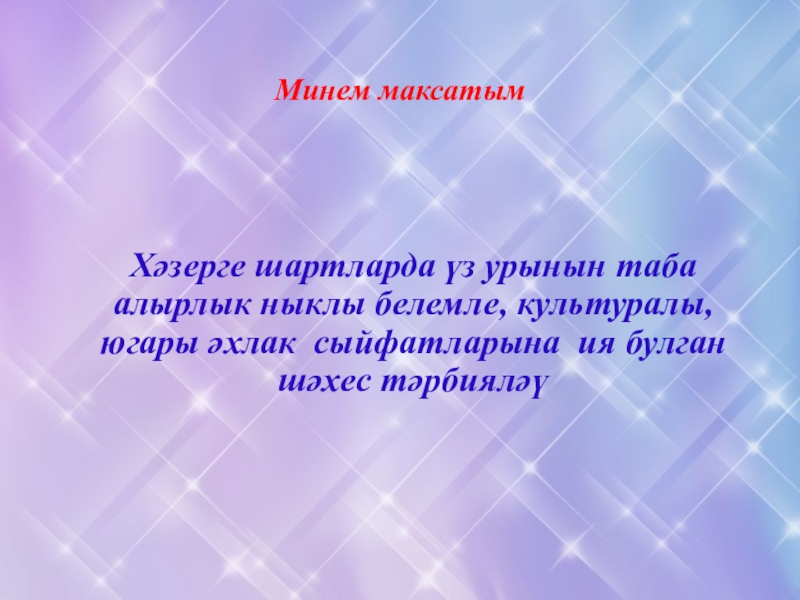 Минем максатым

Хәзерге шартларда үз урынын таба алырлык ныклы белемле, культуралы, югары әхлак сыйфатларына ия булган шәхес тәрбияләү